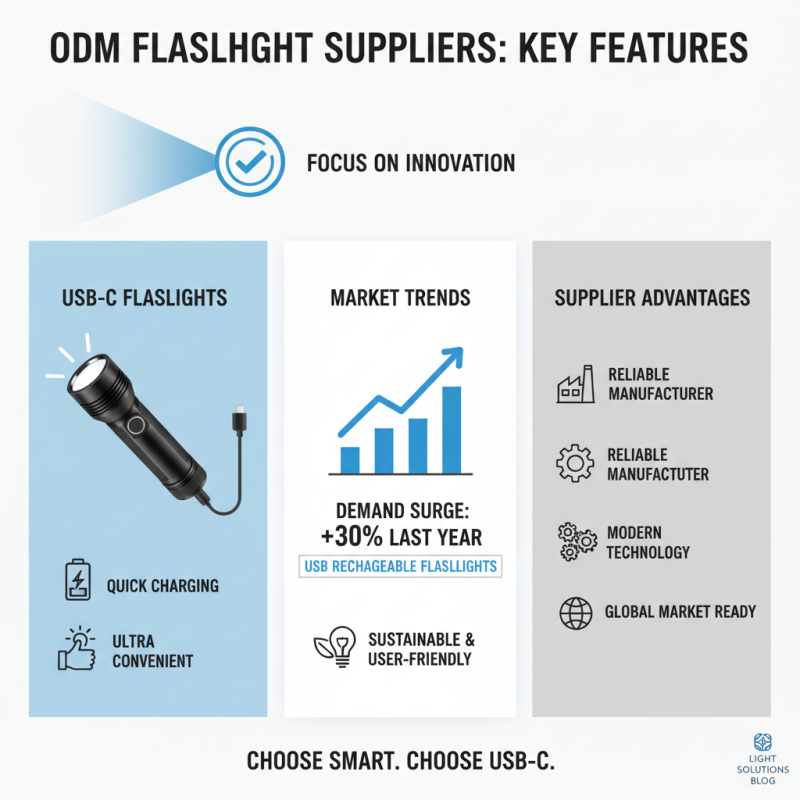 ODM FLASLHGHT SUPPLIERS: KEY FEATURES

FOCUS ON INNOVATION

USB-C FLASLIGHTS

QUICK CHARGING

ULTRA CONVENIENT

MARKET TRENDS

DEMAND SURGE: +30% LAST YEAR

USB RECHAGEABLE FLASLLIGHTS

SUSTAINABLE & USER-FRIENDLY

SUPPLIER ADVANTAGES

RELIABLE MANUFACTURER

RELIABLE MANUFACTUTER

MODERN TECHNOLOGY

GLOBAL MARKET READY

CHOOSE SMART. CHOOSE USB-C.

LIGHT SOLUTIONS BLOG